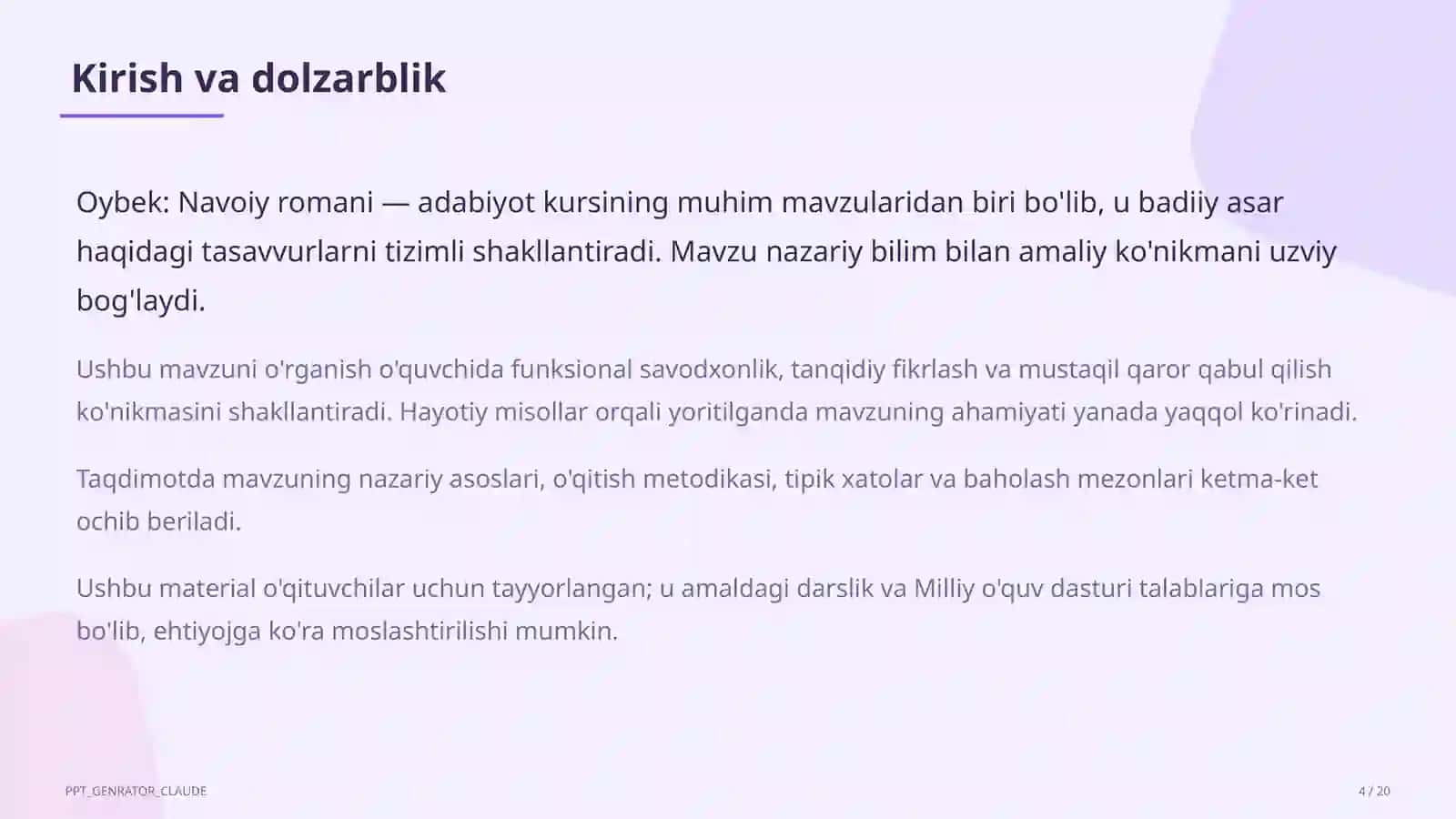 Kirish va dolzarblik

Oybek: Navoiy romani — adabiyot kursining muhim mavzularidan biri bo'lib, u badiiy asar haqidagi tasavvurlarni tizimli shakllantiradi. Mavzu nazariy bilim bilan amaliy ko'nikmani uzviy bog'laydi.

Ushbu mavzuni o'rganish o'quvchida funksional savodxonlik, tanqidiy fikrlash va mustaqil qaror qabul qilish ko'nikmasini shakllantiradi. Hayotiy misollar orqali yoritilganda mavzuning ahamiyati yanada yaqqol ko'rinadi.

Taqdimotda mavzuning nazariy asoslari, o'qitish metodikasi, tipik xatolar va baholash mezonlari ketma-ket ochib beriladi.

Ushbu material o'qituvchilar uchun tayyorlangan; u amaldagi darslik va Milliy o'quv dasturi talablariga mos bo'lib, ehtiyojga ko'ra moslashtirilishi mumkin.

PPT_GENRATOR_CLAUDE

4 / 20